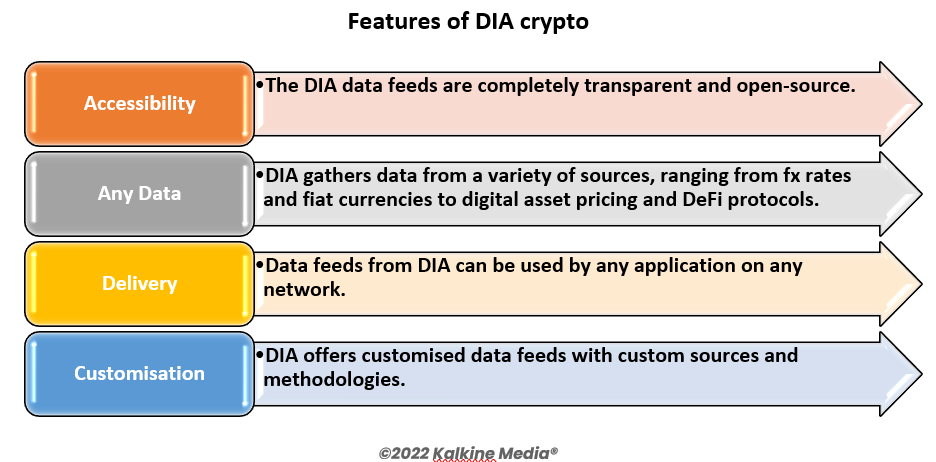 Features of DIA crypto

Accessibility

•The DIA data feeds are completely transparent and open-source.

Any Data

•DIA gathers data from a variety of sources, ranging from fx rates and fiat currencies to digital asset pricing and DeFi protocols.

Delivery

•Data feeds from DIA can be used by any application on any network.

Customisation

•DIA offers customised data feeds with custom sources and methodologies.

©2022 Kalkine Media®